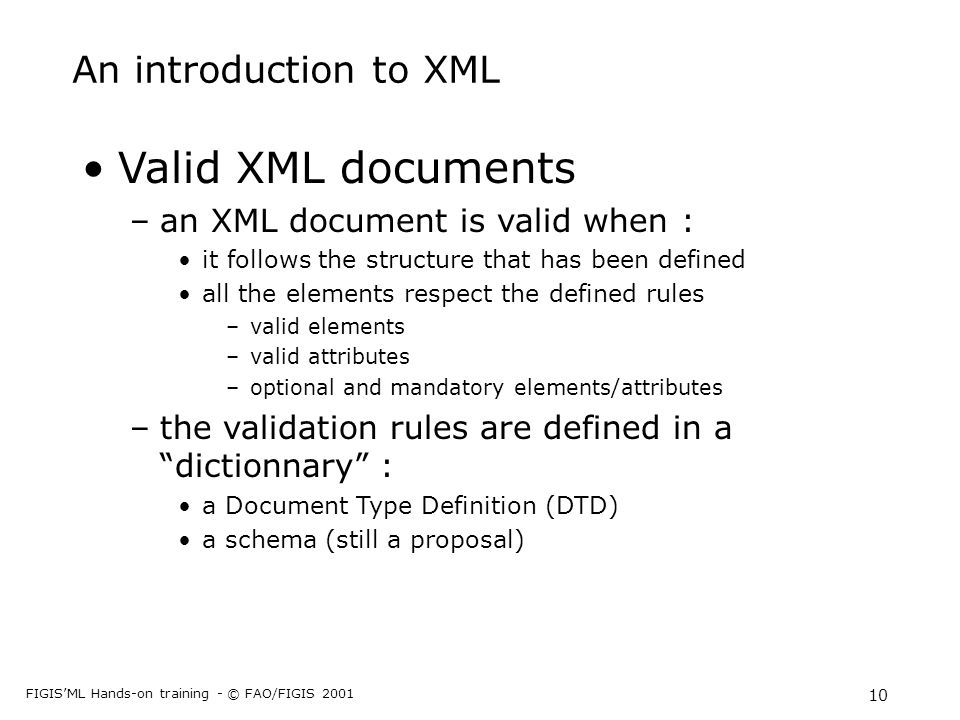 An introduction to XML

• Valid XML documents

– an XML document is valid when :

• it follows the structure that has been defined

• all the elements respect the defined rules

– valid elements

– valid attributes

– optional and mandatory elements/attributes

– the validation rules are defined in a “dictionnary” :

• a Document Type Definition (DTD)

• a schema (still a proposal)

FIGIS’ML Hands-on training - © FAO/FIGIS 2001

10